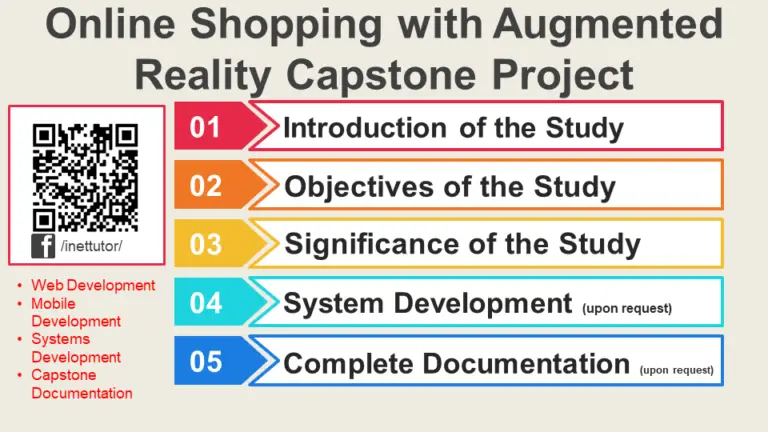 Online Shopping with Augmented Reality Capstone Project

/inettutor/

- Web Development
- Mobile Development
- Systems Development
- Capstone Documentation

01 Introduction of the Study

02 Objectives of the Study

03 Significance of the Study

04 System Development (upon request)

05 Complete Documentation (upon request)